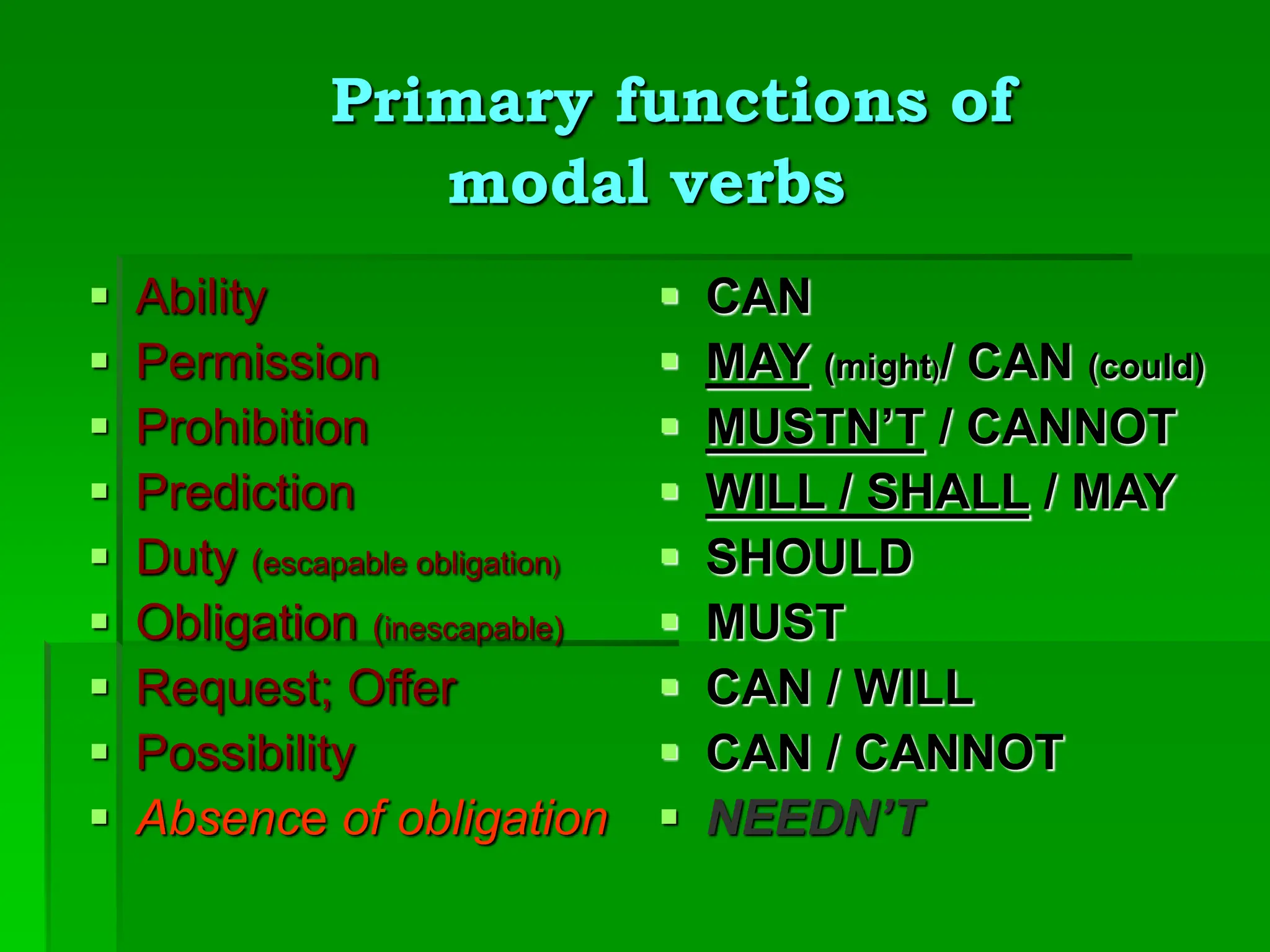 Primary functions of modal verbs

- Ability
- Permission
- Prohibition
- Prediction
- Duty (escapable obligation)
- Obligation (inescapable)
- Request; Offer
- Possibility
- Absence of obligation

- CAN
- MAY (might)/ CAN (could)
- MUSTN'T / CANNOT
- WILL / SHALL / MAY
- SHOULD
- MUST
- CAN / WILL
- CAN / CANNOT
- NEEDN'T